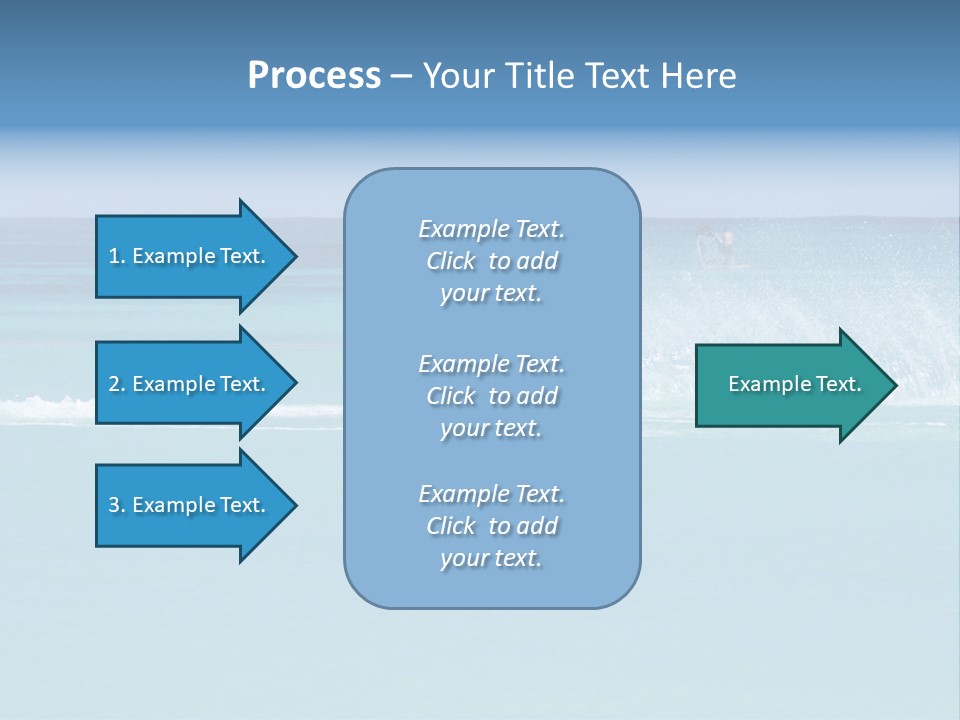 Process – Your Title Text Here

1. Example Text.

2. Example Text.

3. Example Text.

Example Text. Click to add your text.

Example Text. Click to add your text.

Example Text. Click to add your text.

Example Text.